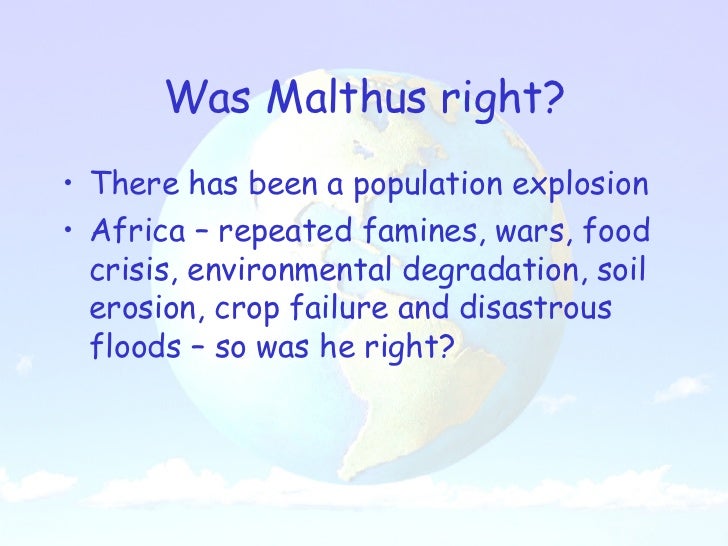 Was Malthus right?

• There has been a population explosion
• Africa – repeated famines, wars, food crisis, environmental degradation, soil erosion, crop failure and disastrous floods – so was he right?